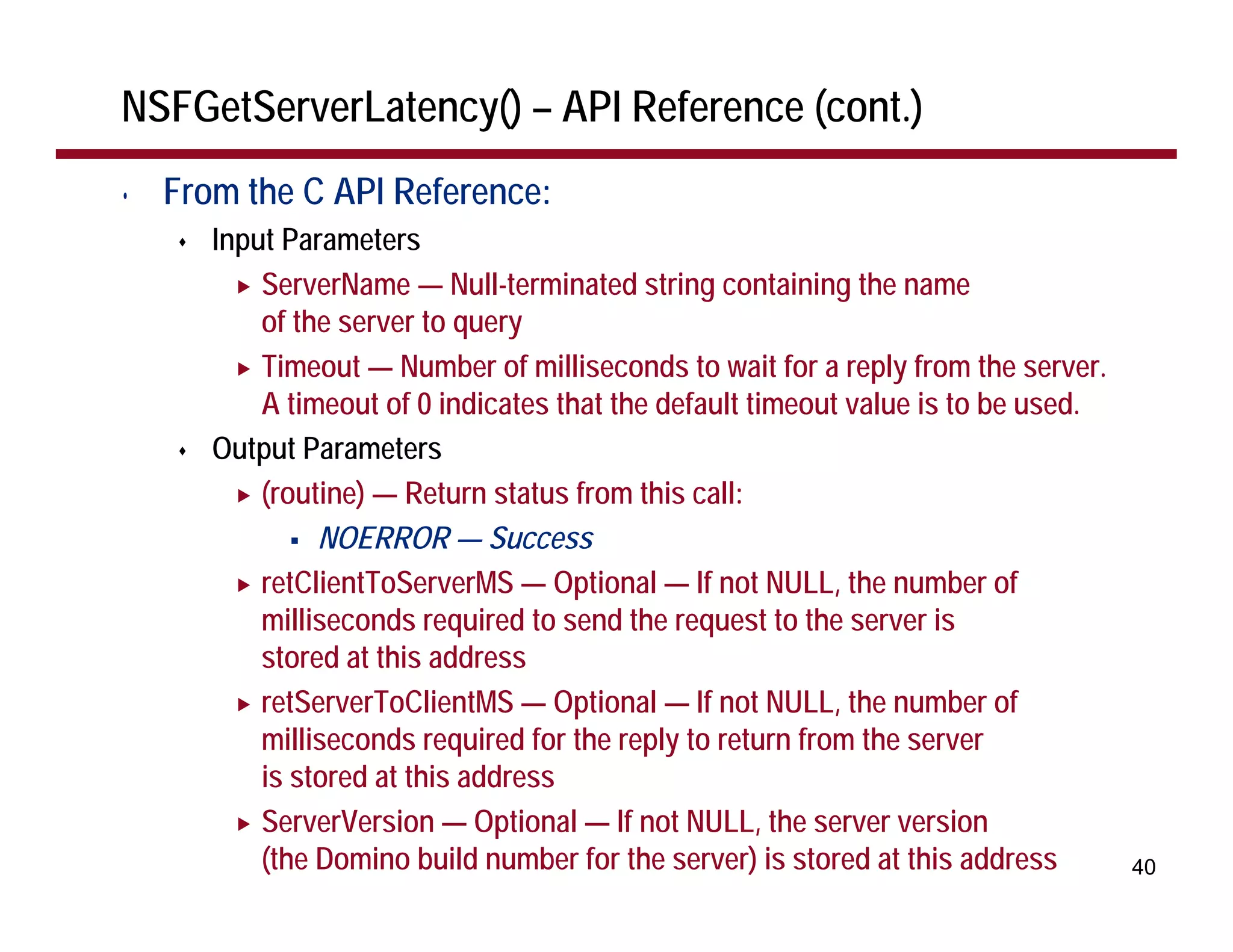 NSFGetServerLatency() – API Reference (cont.)

From the C API Reference:

Input Parameters

ServerName — Null-terminated string containing the name of the server to query

Timeout — Number of milliseconds to wait for a reply from the server. A timeout of 0 indicates that the default timeout value is to be used.

Output Parameters

(routine) — Return status from this call:

NOERROR — Success

retClientToServerMS — Optional — If not NULL, the number of milliseconds required to send the request to the server is stored at this address

retServerToClientMS — Optional — If not NULL, the number of milliseconds required for the reply to return from the server is stored at this address

ServerVersion — Optional — If not NULL, the server version (the Domino build number for the server) is stored at this address

40